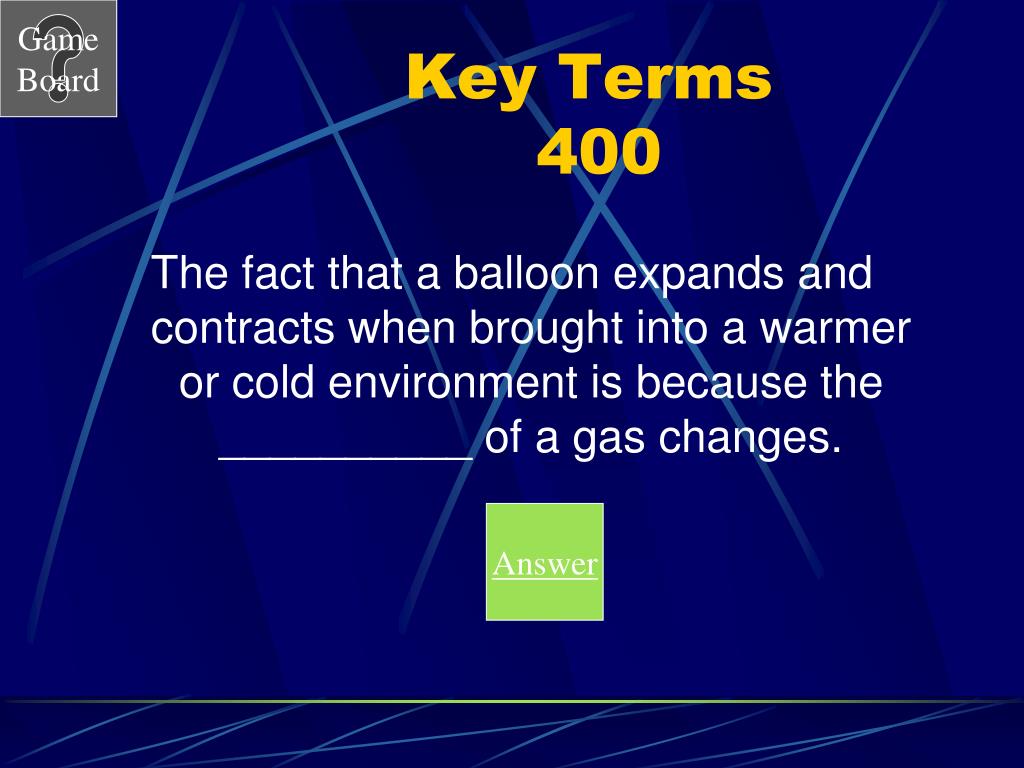 Game Board

Key Terms
400

The fact that a balloon expands and contracts when brought into a warmer or cold environment is because the __________ of a gas changes.

Answer